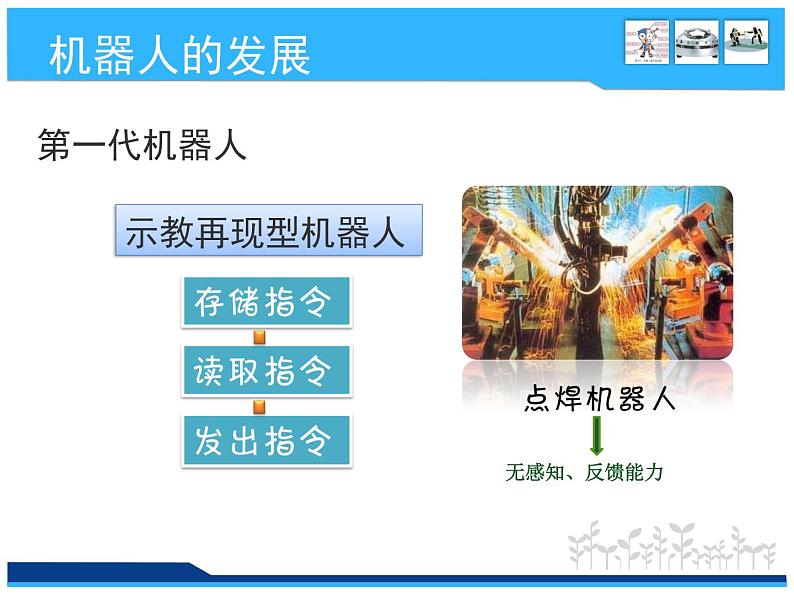 机器人的发展

第一代机器人

示教再现型机器人

存储指令

读取指令

发出指令

点焊机器人

无感知、反馈能力